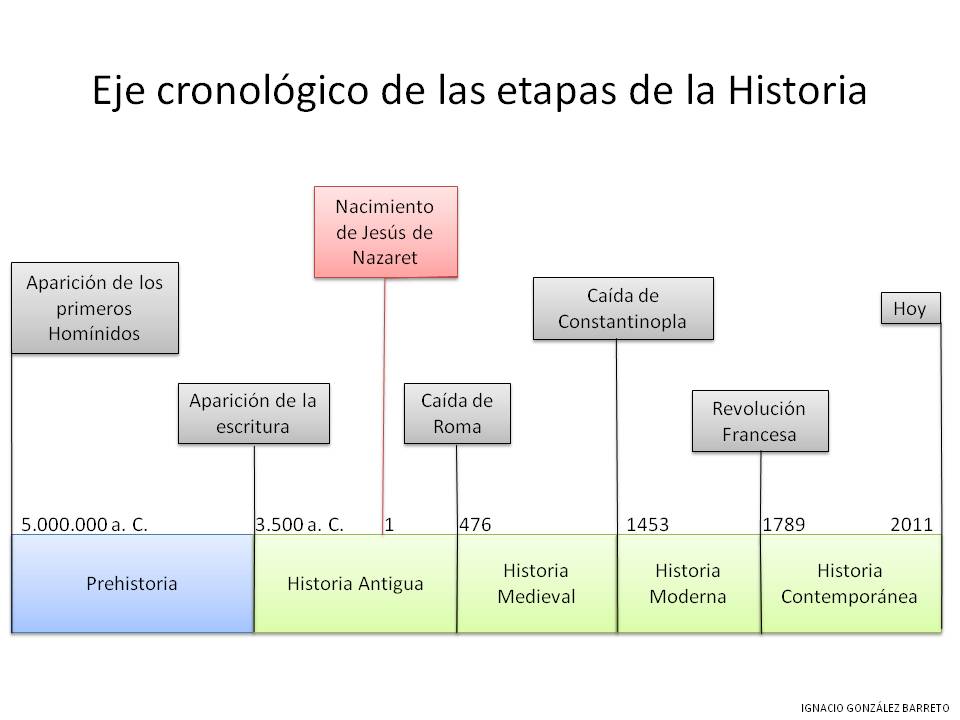 Eje cronológico de las etapas de la Historia

Nacimiento de Jesús de Nazaret

Aparición de los primeros Homínidos

Caída de Constantinopla

Hoy

Aparición de la escritura

Caída de Roma

Revolución Francesa

5.000.000 a. C.

3.500 a. C.

1

476

1453

1789

2011

Prehistoria

Historia Antigua

Historia Medieval

Historia Moderna

Historia Contemporánea

IGNACIO GONZÁLEZ BARRETO